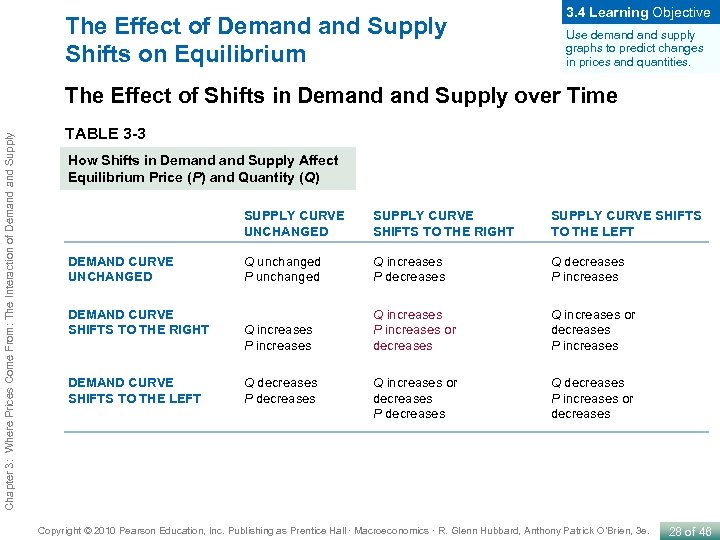 The Effect of Demand and Supply Shifts on Equilibrium

3.4 Learning Objective
Use demand and supply graphs to predict changes in prices and quantities.

The Effect of Shifts in Demand and Supply over Time

TABLE 3-3
How Shifts in Demand and Supply Affect Equilibrium Price (P) and Quantity (Q)

| | SUPPLY CURVE UNCHANGED | SUPPLY CURVE SHIFTS TO THE RIGHT | SUPPLY CURVE SHIFTS TO THE LEFT |
|---|---|---|---|
| DEMAND CURVE UNCHANGED | Q unchanged P unchanged | Q increases P decreases | Q decreases P increases |
| DEMAND CURVE SHIFTS TO THE RIGHT | Q increases P increases | Q increases P increases or decreases | Q increases or decreases P increases |
| DEMAND CURVE SHIFTS TO THE LEFT | Q decreases P decreases | Q increases or decreases P decreases | Q decreases P increases or decreases |

Chapter 3: Where Prices Come From: The Interaction of Demand and Supply

Copyright © 2010 Pearson Education, Inc. Publishing as Prentice Hall · Macroeconomics · R. Glenn Hubbard, Anthony Patrick O'Brien, 3e.

28 of 46